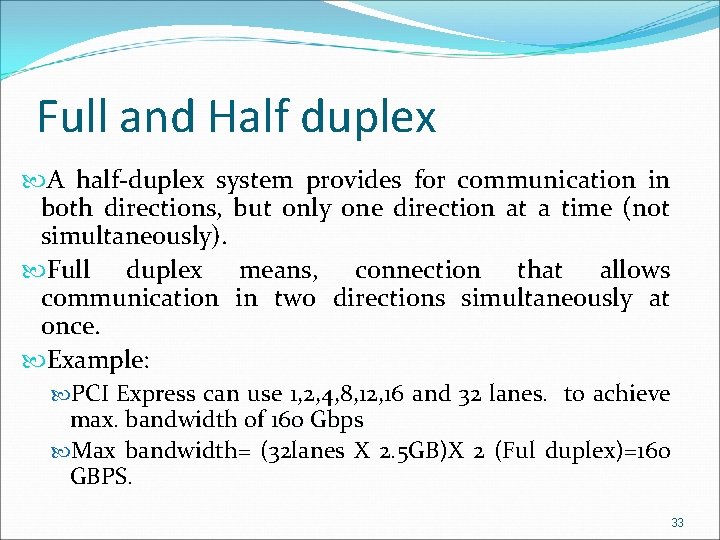 Full and Half duplex

A half-duplex system provides for communication in both directions, but only one direction at a time (not simultaneously).

Full duplex means, connection that allows communication in two directions simultaneously at once.

Example:

PCI Express can use 1,2,4,8,12,16 and 32 lanes. to achieve max. bandwidth of 160 Gbps

Max bandwidth= (32lanes X 2.5GB)X 2 (Ful duplex)=160 GBPS.

33